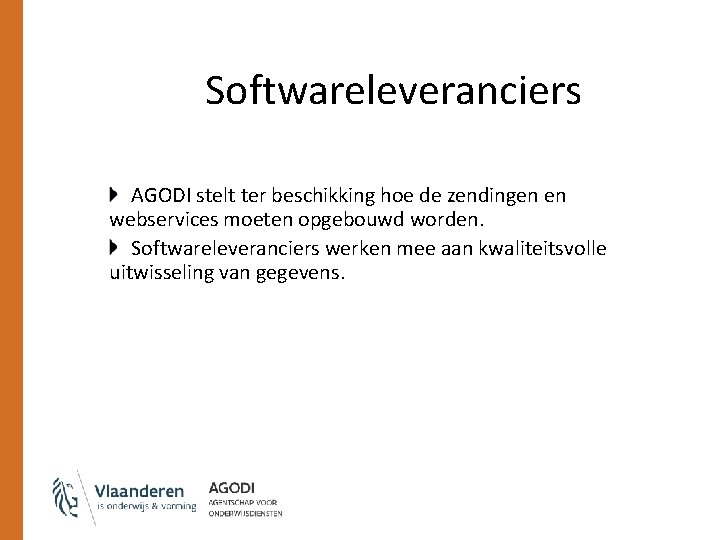 Softwareleveranciers

AGODI stelt ter beschikking hoe de zendingen en webservices moeten opgebouwd worden.

Softwareleveranciers werken mee aan kwaliteitsvolle uitwisseling van gegevens.

Vlaanderen
is onderwijs & vorming

AGODI
AGENTSCHAP VOOR
ONDERWIJSDIENSTEN